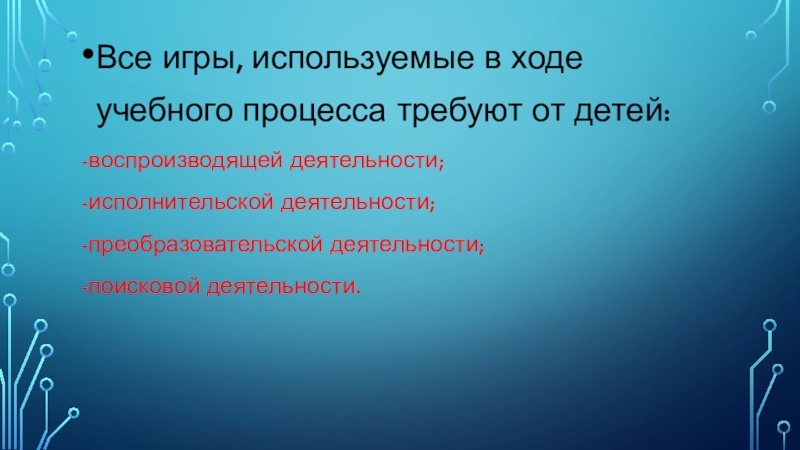 •Все игры, используемые в ходе учебного процесса требуют от детей:

-воспроизводящей деятельности;

-исполнительской деятельности;

-преобразовательской деятельности;

-поисковой деятельности.